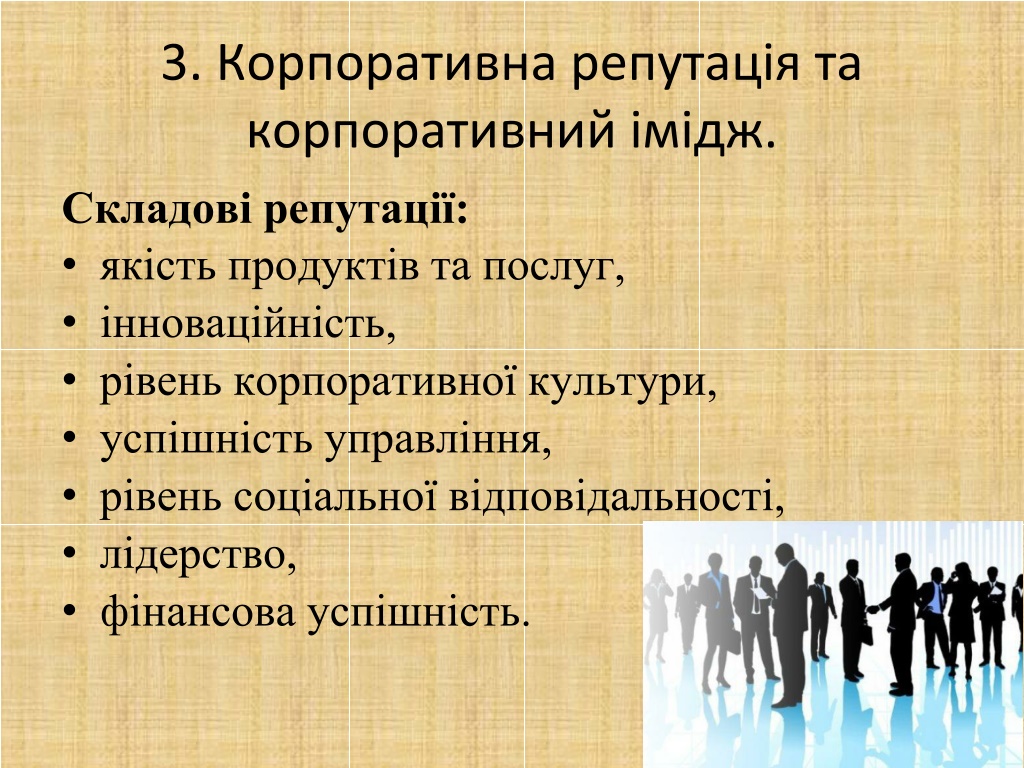 3. Корпоративна репутація та корпоративний імідж.

Складові репутації:
• якість продуктів та послуг,
• інноваційність,
• рівень корпоративної культури,
• успішність управління,
• рівень соціальної відповідальності,
• лідерство,
• фінансова успішність.